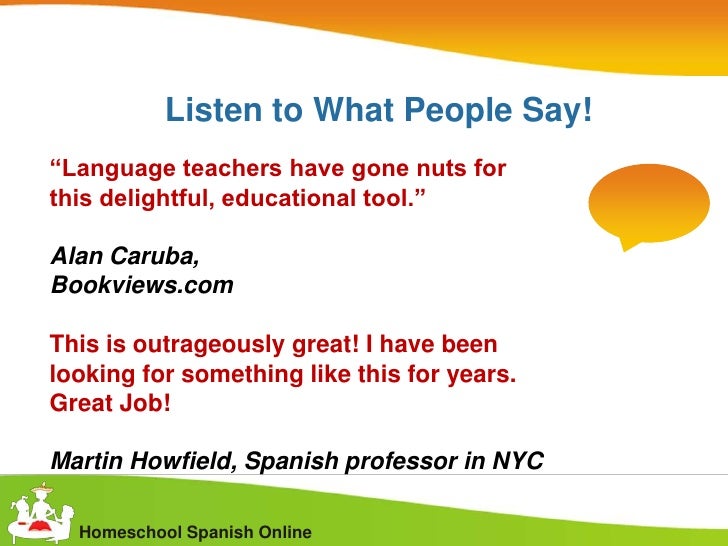 Listen to What People Say!

“Language teachers have gone nuts for this delightful, educational tool.”

Alan Caruba, Bookviews.com

This is outrageously great! I have been looking for something like this for years. Great Job!

Martin Howfield, Spanish professor in NYC

Homeschool Spanish Online